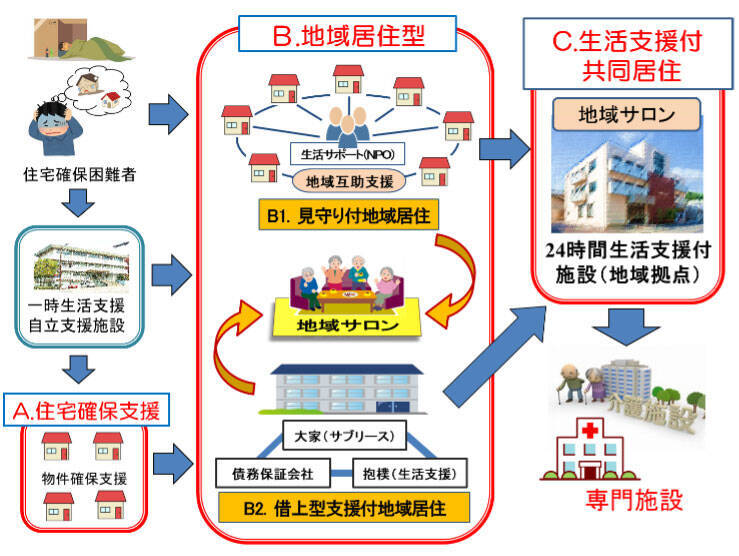 住宅確保困難者

一時生活支援
自立支援施設

A.住宅確保支援

物件確保支援

B.地域居住型

生活サポート(NPO)

地域互助支援

B1. 見守り付地域居住

地域サロン

大家(サブリース)

債務保証会社

抱樸(生活支援)

B2. 借上型支援付地域居住

C.生活支援付
共同居住

地域サロン

24時間生活支援付
施設(地域拠点)

介護施設

専門施設